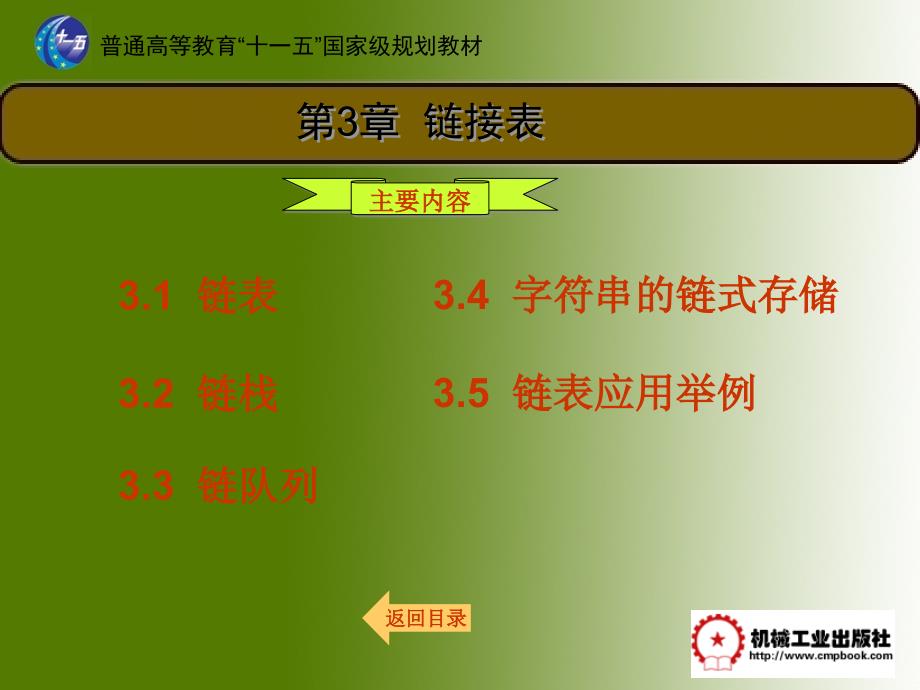 十一五

普通高等教育“十一五”国家级规划教材

第3章 链接表

主要内容

3.1 链表

3.2 链栈

3.3 链队列

3.4 字符串的链式存储

3.5 链表应用举例

返回目录

机械工业出版社
http://www.cmpbook.com